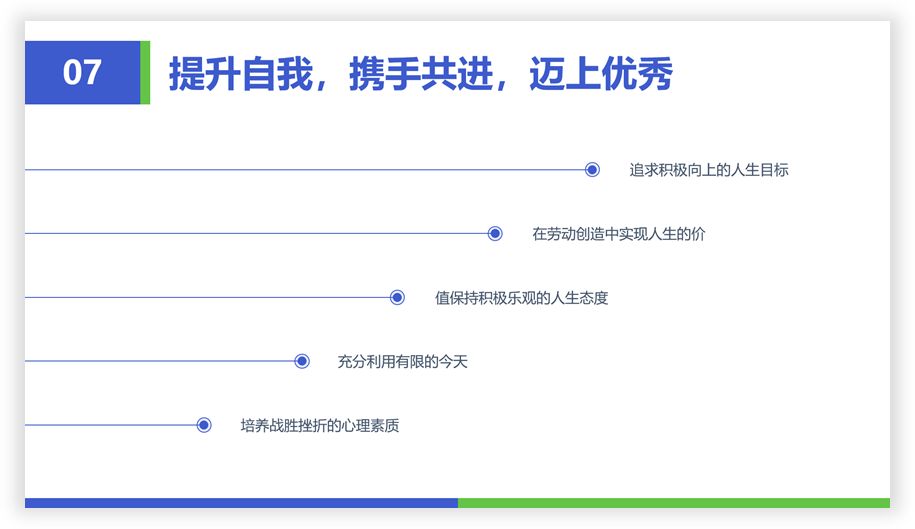 07

提升自我，携手共进，迈上优秀

追求积极向上的人生目标

在劳动创造中实现人生的价

值保持积极乐观的人生态度

充分利用有限的今天

培养战胜挫折的心理素质